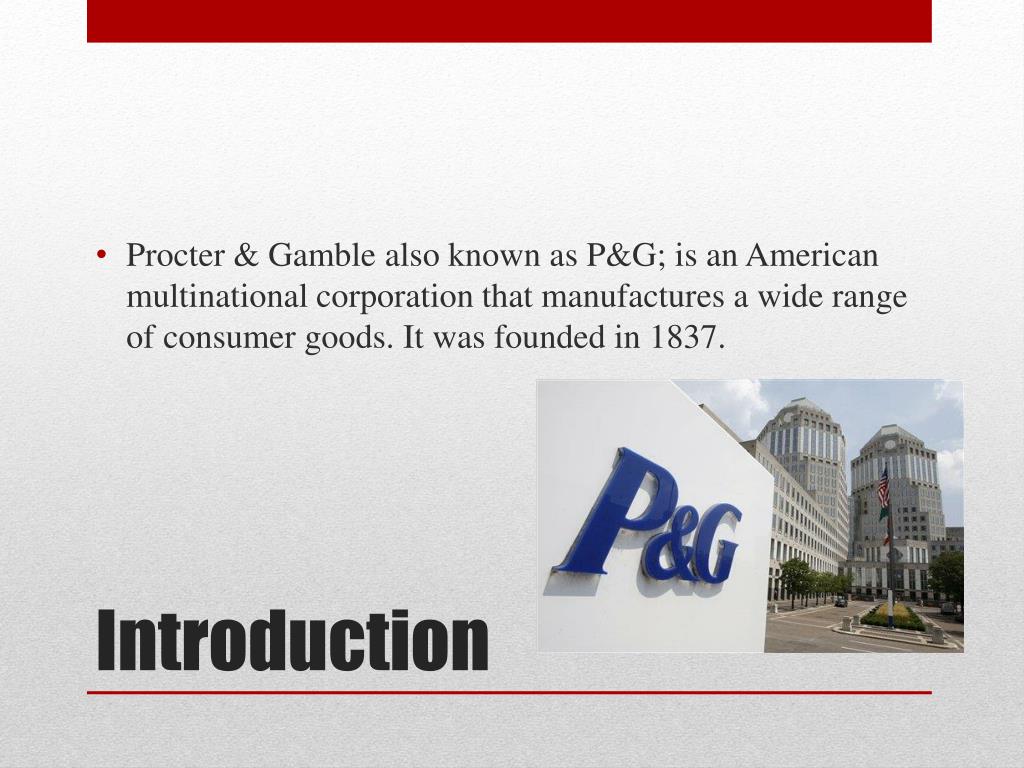 • Procter & Gamble also known as P&G; is an American multinational corporation that manufactures a wide range of consumer goods. It was founded in 1837.

P&G

Introduction